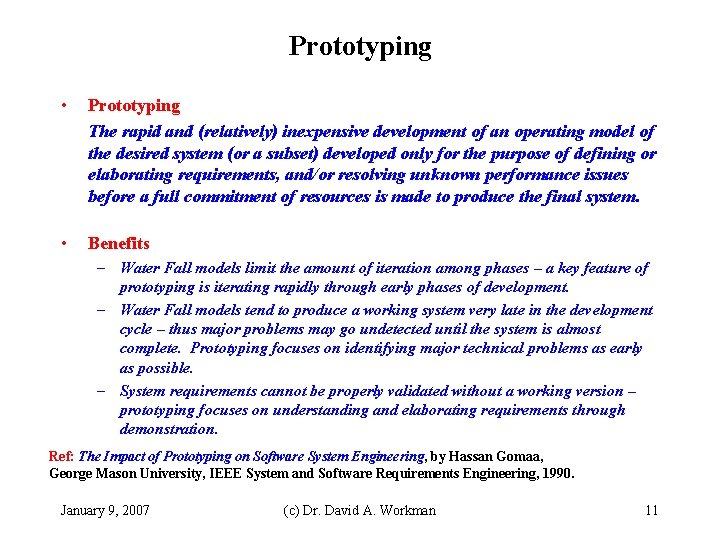 Prototyping

• Prototyping

The rapid and (relatively) inexpensive development of an operating model of the desired system (or a subset) developed only for the purpose of defining or elaborating requirements, and/or resolving unknown performance issues before a full commitment of resources is made to produce the final system.

• Benefits

– Water Fall models limit the amount of iteration among phases – a key feature of prototyping is iterating rapidly through early phases of development.

– Water Fall models tend to produce a working system very late in the development cycle – thus major problems may go undetected until the system is almost complete. Prototyping focuses on identifying major technical problems as early as possible.

– System requirements cannot be properly validated without a working version – prototyping focuses on understanding and elaborating requirements through demonstration.

Ref: The Impact of Prototyping on Software System Engineering, by Hassan Gomaa, George Mason University, IEEE System and Software Requirements Engineering, 1990.

January 9, 2007 (c) Dr. David A. Workman 11